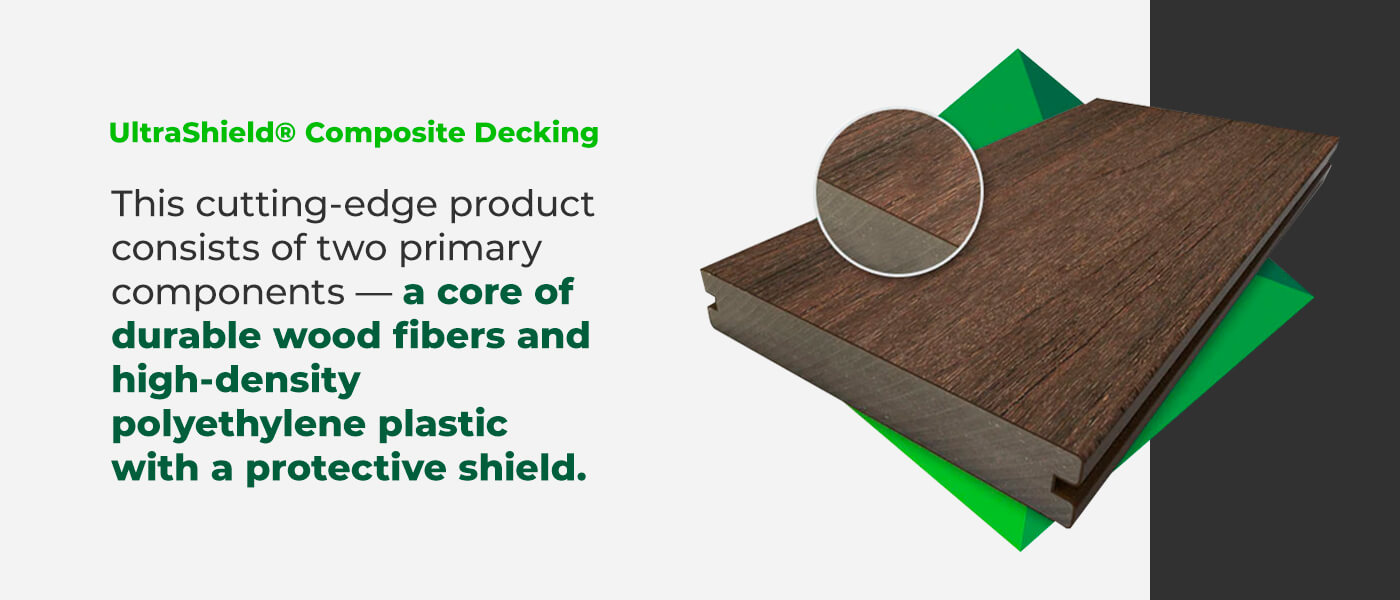 UltraShield® Composite Decking

This cutting-edge product consists of two primary components — a core of durable wood fibers and high-density polyethylene plastic with a protective shield.